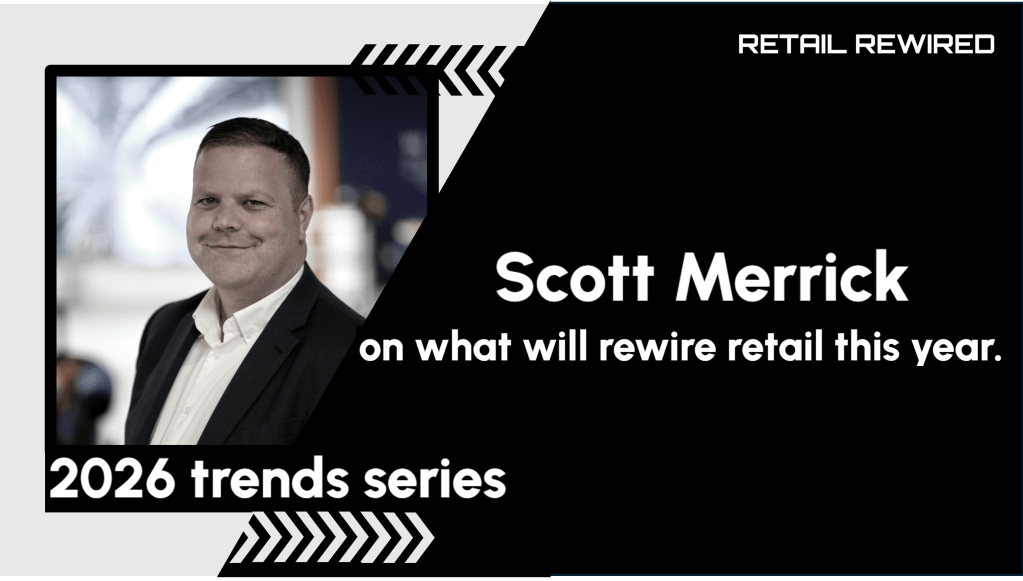 RETAIL REWIRED

Scott Merrick
on what will rewire retail this year.

2026 trends series